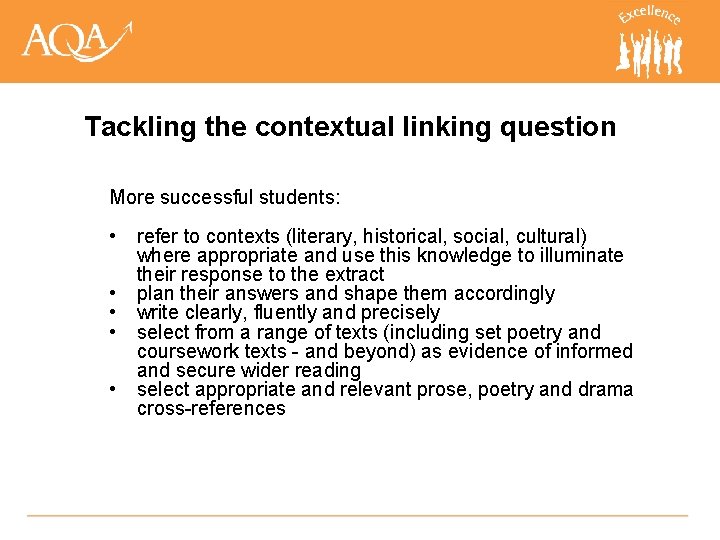 AQA

Excellence

Tackling the contextual linking question

More successful students:

• refer to contexts (literary, historical, social, cultural) where appropriate and use this knowledge to illuminate their response to the extract
• plan their answers and shape them accordingly
• write clearly, fluently and precisely
• select from a range of texts (including set poetry and coursework texts - and beyond) as evidence of informed and secure wider reading
• select appropriate and relevant prose, poetry and drama cross-references